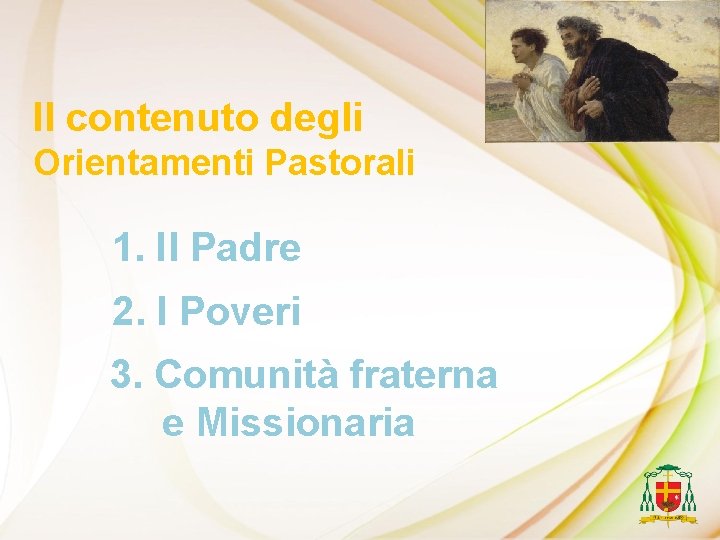 Il contenuto degli
Orientamenti Pastorali

1. Il Padre

2. I Poveri

3. Comunità fraterna e Missionaria